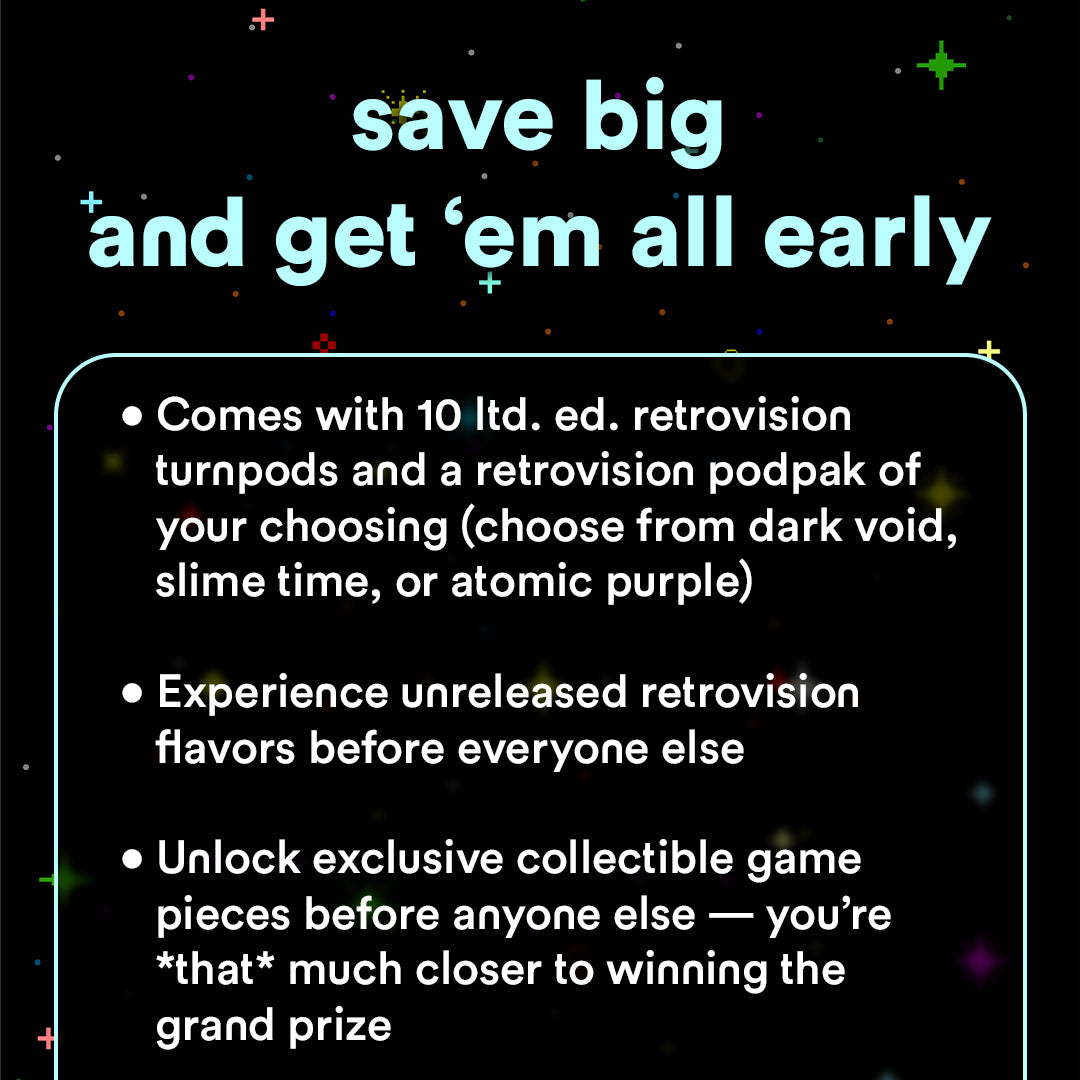 save big
and get ‘em all early

• Comes with 10 ltd. ed. retrovision turnpods and a retrovision podpak of your choosing (choose from dark void, slime time, or atomic purple)

• Experience unreleased retrovision flavors before everyone else

• Unlock exclusive collectible game pieces before anyone else — you’re *that* much closer to winning the grand prize